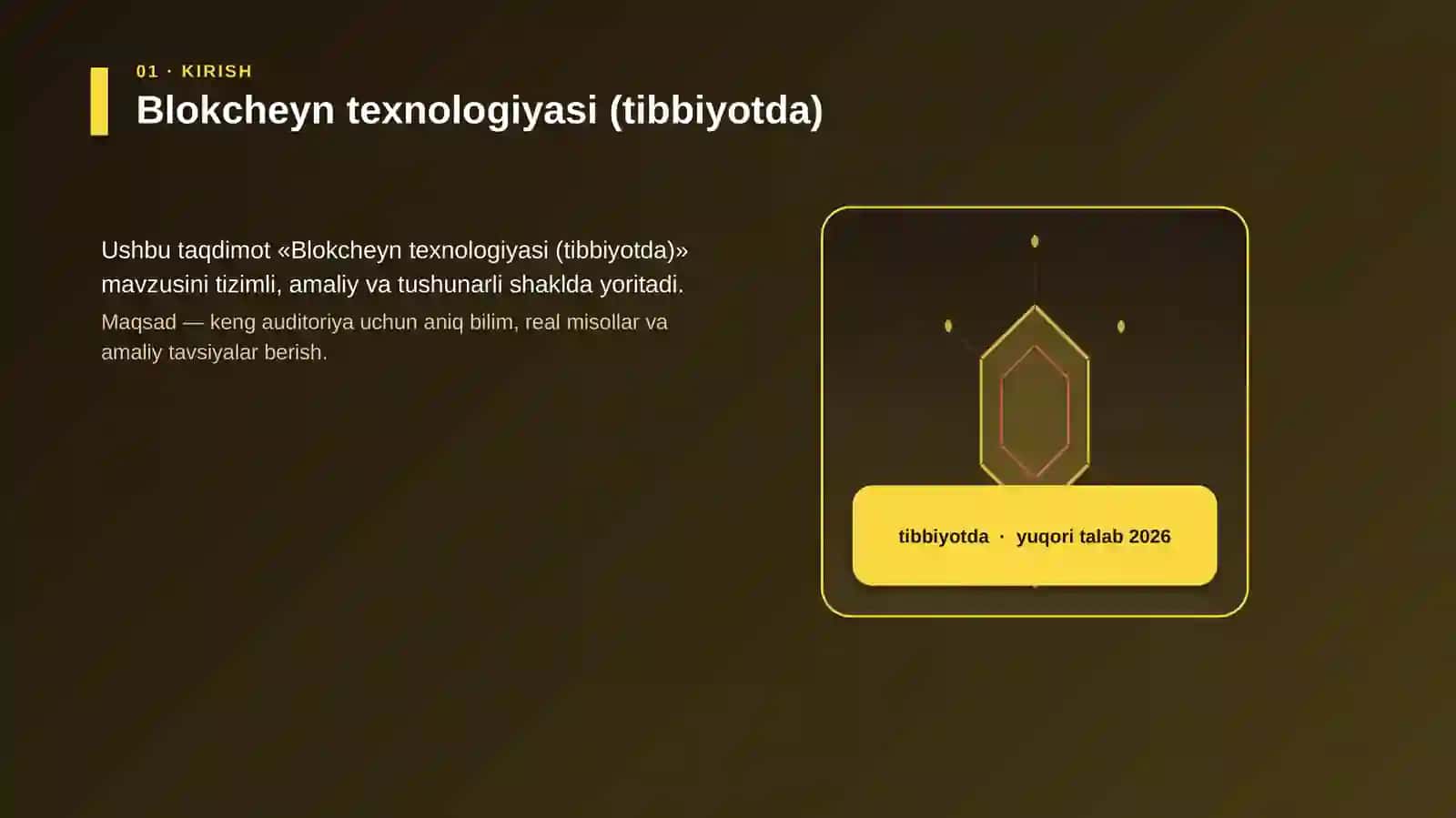 01 · KIRISH

Blokcheyn texnologiyasi (tibbiyotda)

Ushbu taqdimot «Blokcheyn texnologiyasi (tibbiyotda)» mavzusini tizimli, amaliy va tushunarli shaklda yoritadi.

Maqsad — keng auditoriya uchun aniq bilim, real misollar va amaliy tavsiyalar berish.

tibbiyotda · yuqori talab 2026